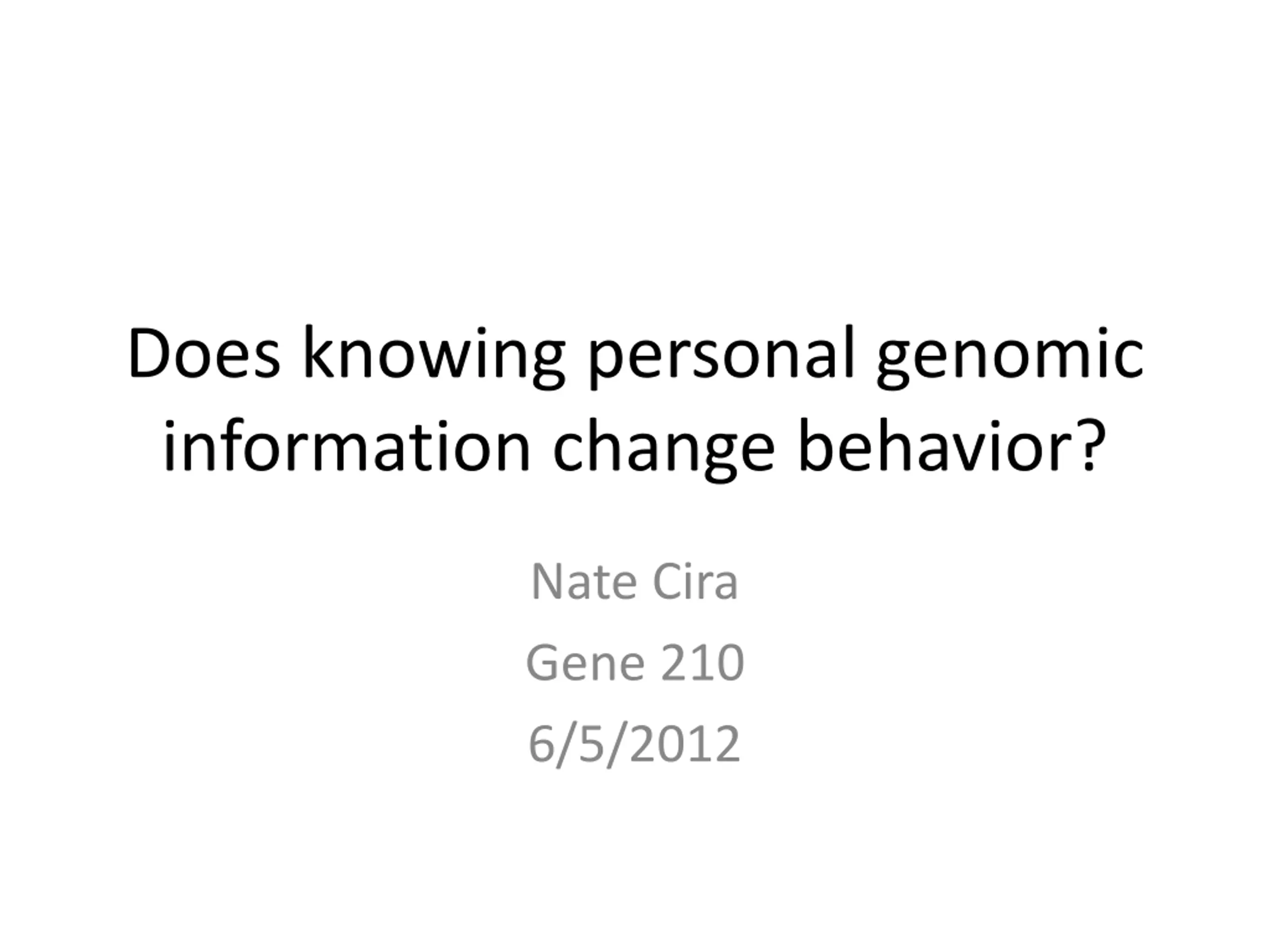 Does knowing personal genomic information change behavior?

Nate Cira
Gene 210
6/5/2012